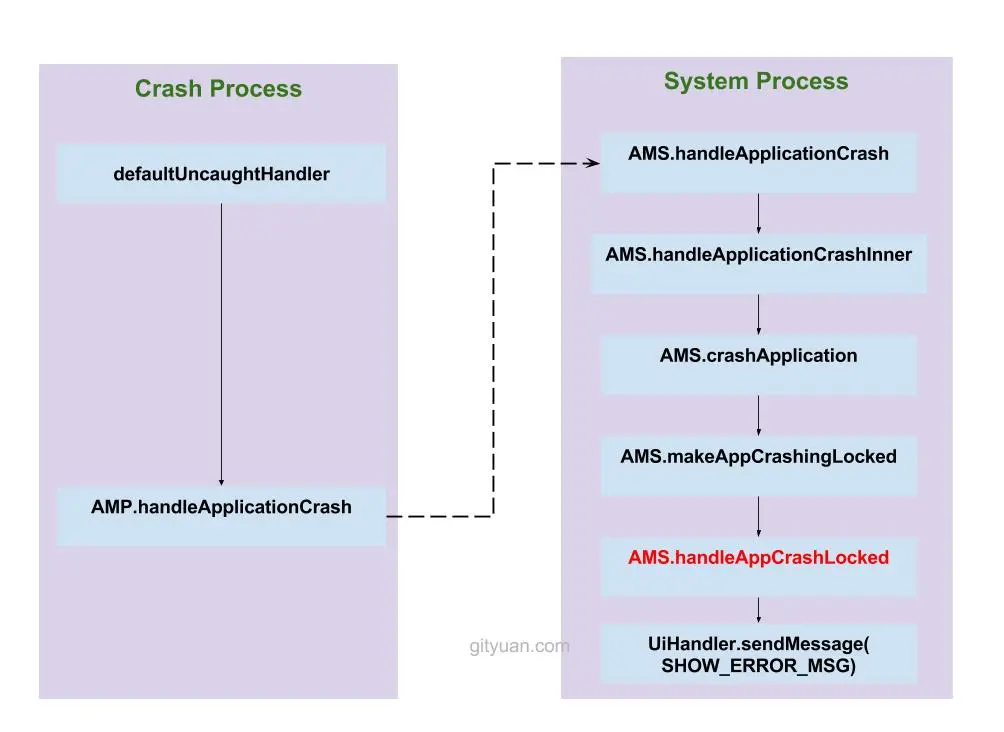 Crash Process

defaultUncaughtHandler

AMP.handleApplicationCrash

System Process

AMS.handleApplicationCrash

AMS.handleApplicationCrashInner

AMS.crashApplication

AMS.makeAppCrashingLocked

AMS.handleAppCrashLocked

UiHandler.sendMessage( SHOW_ERROR_MSG)

gityuan.com